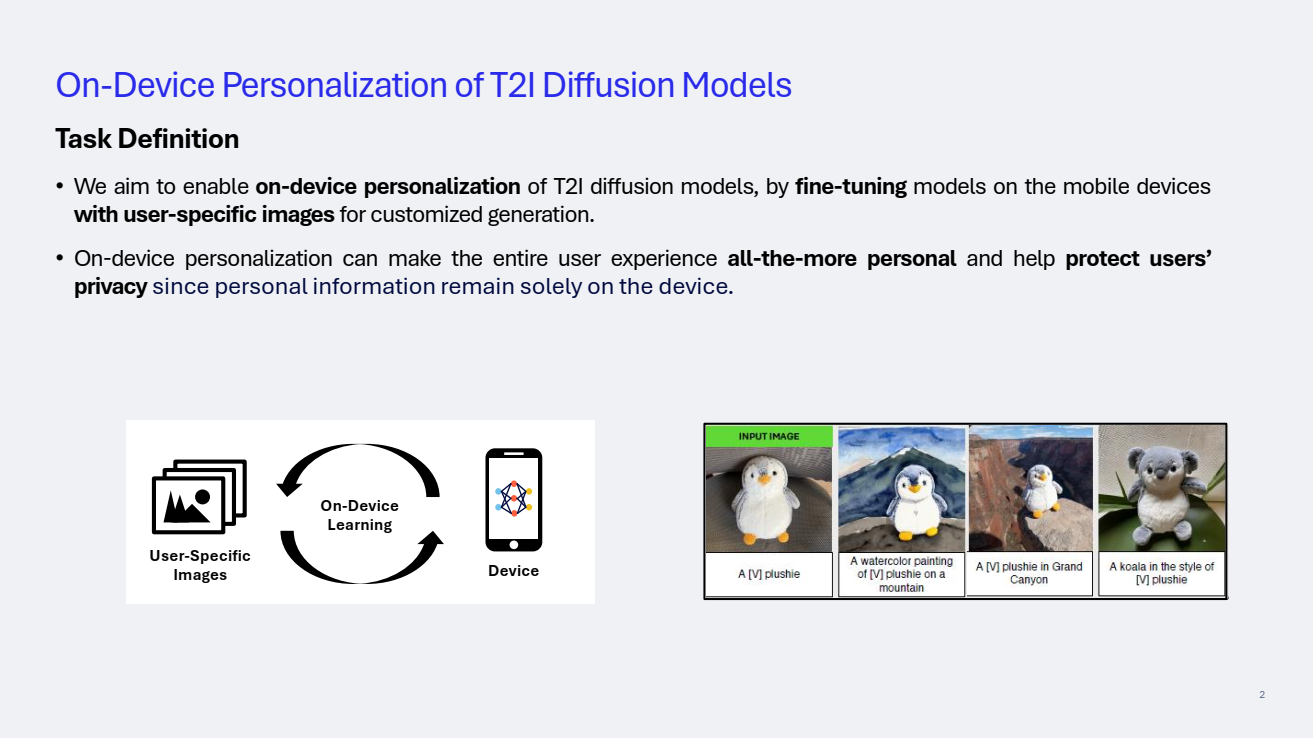 On-Device Personalization of T2I Diffusion Models

Task Definition

• We aim to enable on-device personalization of T2I diffusion models, by fine-tuning models on the mobile devices with user-specific images for customized generation.

• On-device personalization can make the entire user experience all-the-more personal and help protect users' privacy since personal information remain solely on the device.

User-Specific Images

On-Device Learning

Device

INPUT IMAGE

A [V] plushie

A watercolor painting of [V] plushie on a mountain

A [V] plushie in Grand Canyon

A koala in the style of [V] plushie

2